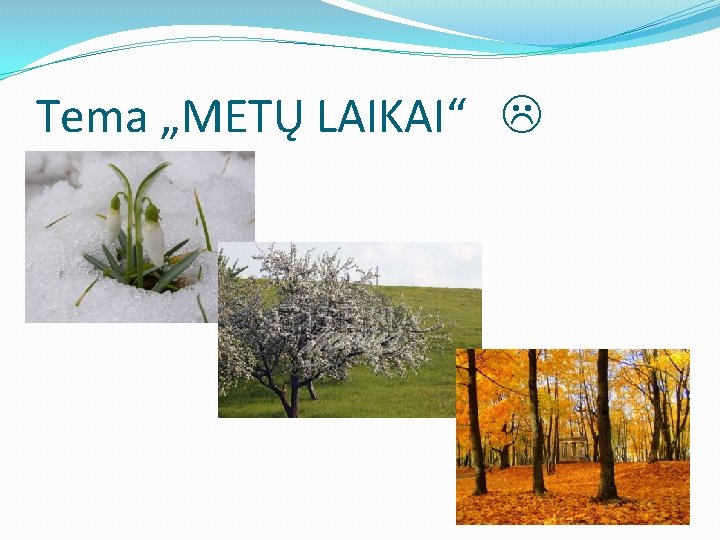 Tema „METŲ LAIKAI“ ☹